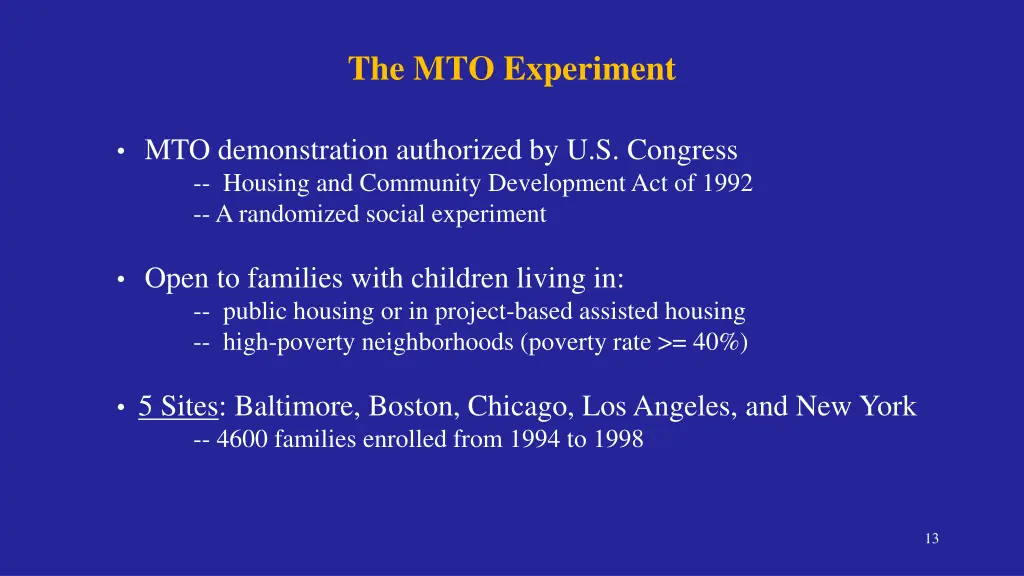 The MTO Experiment

• MTO demonstration authorized by U.S. Congress
-- Housing and Community Development Act of 1992
-- A randomized social experiment

• Open to families with children living in:
-- public housing or in project-based assisted housing
-- high-poverty neighborhoods (poverty rate >= 40%)

• 5 Sites: Baltimore, Boston, Chicago, Los Angeles, and New York
-- 4600 families enrolled from 1994 to 1998

13